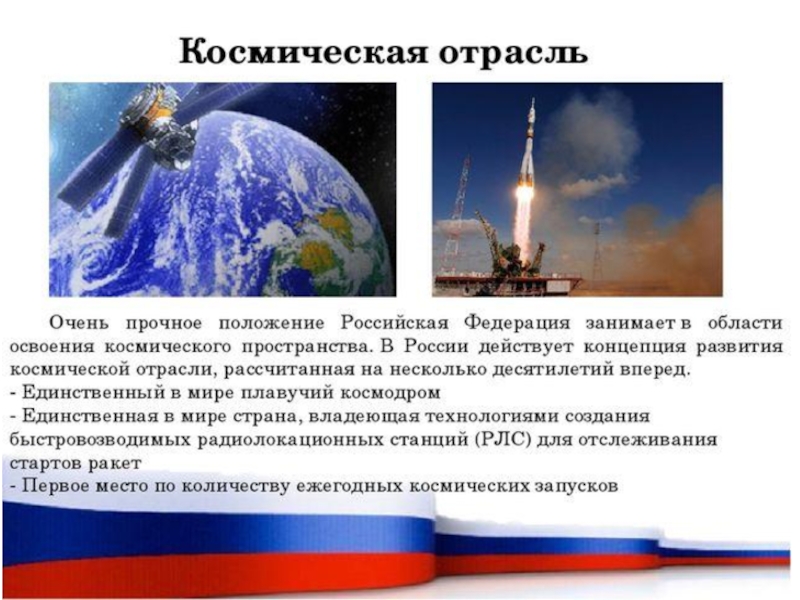 Космическая отрасль

Очень прочное положение Российская Федерация занимает в области освоения космического пространства. В России действует концепция развития космической отрасли, рассчитанная на несколько десятилетий вперед.
- Единственный в мире плавучий космодром
- Единственная в мире страна, владеющая технологиями создания быстровозводимых радиолокационных станций (РЛС) для отслеживания стартов ракет
- Первое место по количеству ежегодных космических запусков